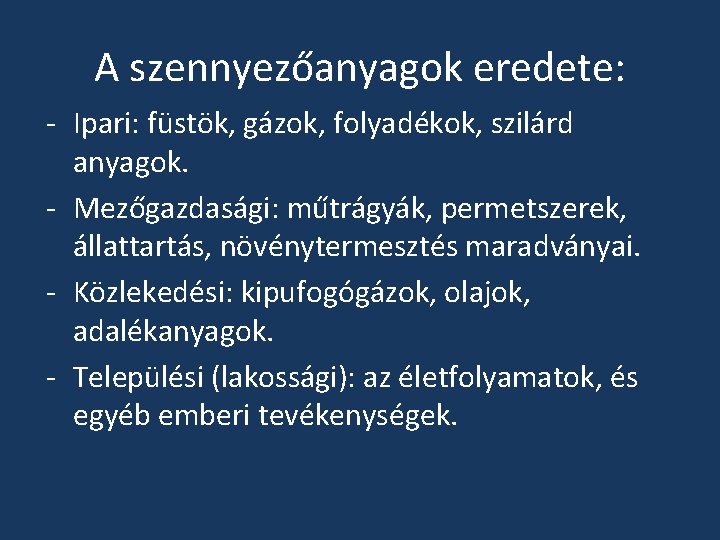 A szennyezőanyagok eredete:

- Ipari: füstök, gázok, folyadékok, szilárd anyagok.
- Mezőgazdasági: műtrágyák, permetszerek, állattartás, növénytermesztés maradványai.
- Közlekedési: kipufogógázok, olajok, adalékanyagok.
- Települési (lakossági): az életfolyamatok, és egyéb emberi tevékenységek.